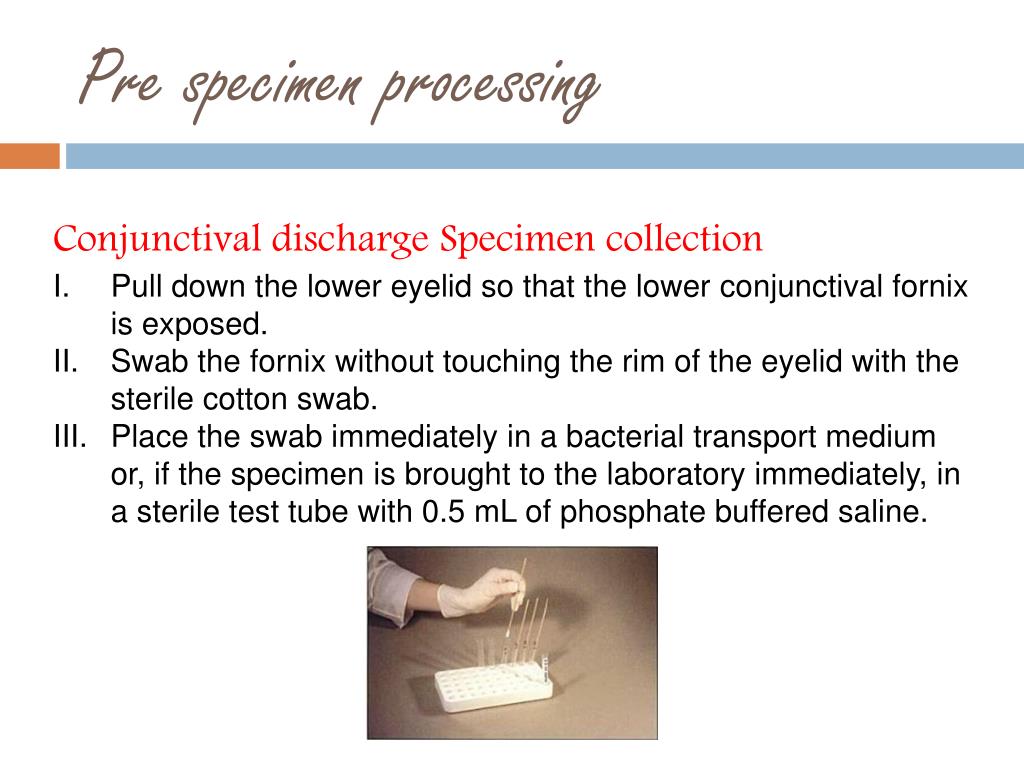 Pre specimen processing

Conjunctival discharge Specimen collection

I. Pull down the lower eyelid so that the lower conjunctival fornix is exposed.
II. Swab the fornix without touching the rim of the eyelid with the sterile cotton swab.
III. Place the swab immediately in a bacterial transport medium or, if the specimen is brought to the laboratory immediately, in a sterile test tube with 0.5 mL of phosphate buffered saline.